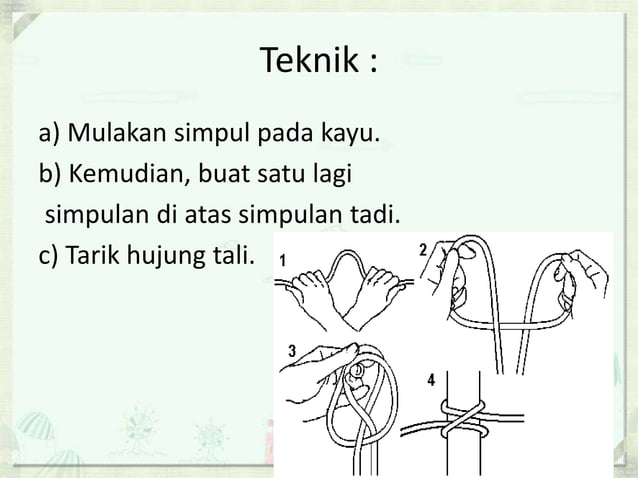 Teknik :

a) Mulakan simpul pada kayu.

b) Kemudian, buat satu lagi simpulan di atas simpulan tadi.

c) Tarik hujung tali.

1

2

3

4